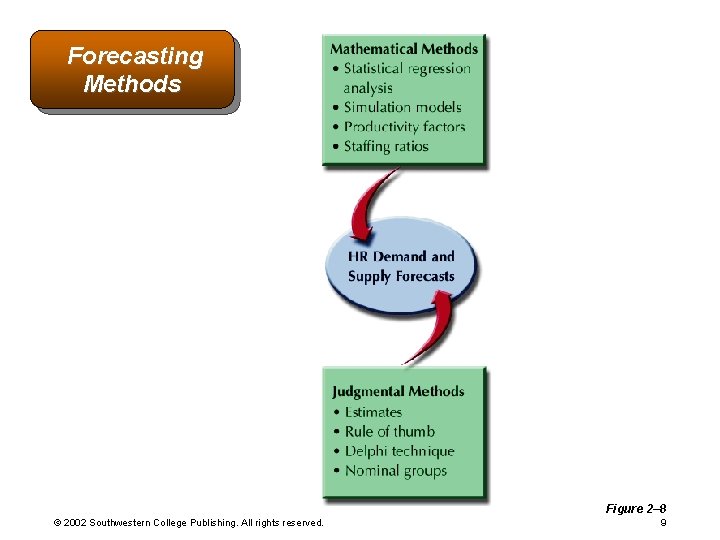 Forecasting Methods

Mathematical Methods
• Statistical regression analysis
• Simulation models
• Productivity factors
• Staffing ratios

HR Demand and Supply Forecasts

Judgmental Methods
• Estimates
• Rule of thumb
• Delphi technique
• Nominal groups

Figure 2–8

© 2002 Southwestern College Publishing. All rights reserved.

9